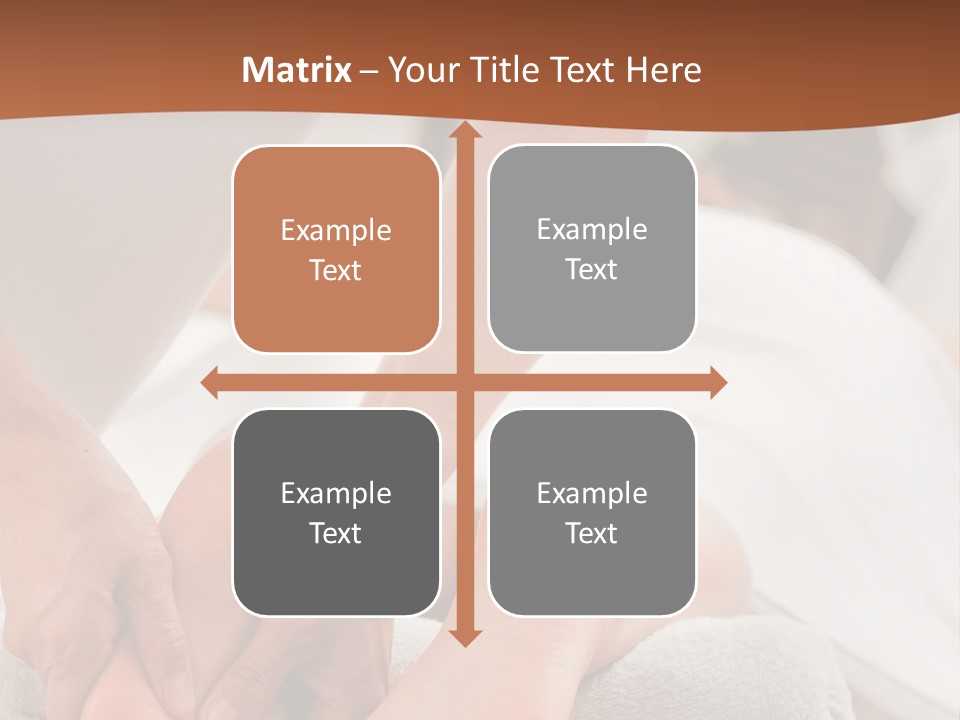 Matrix – Your Title Text Here

Example Text

Example Text

Example Text

Example Text